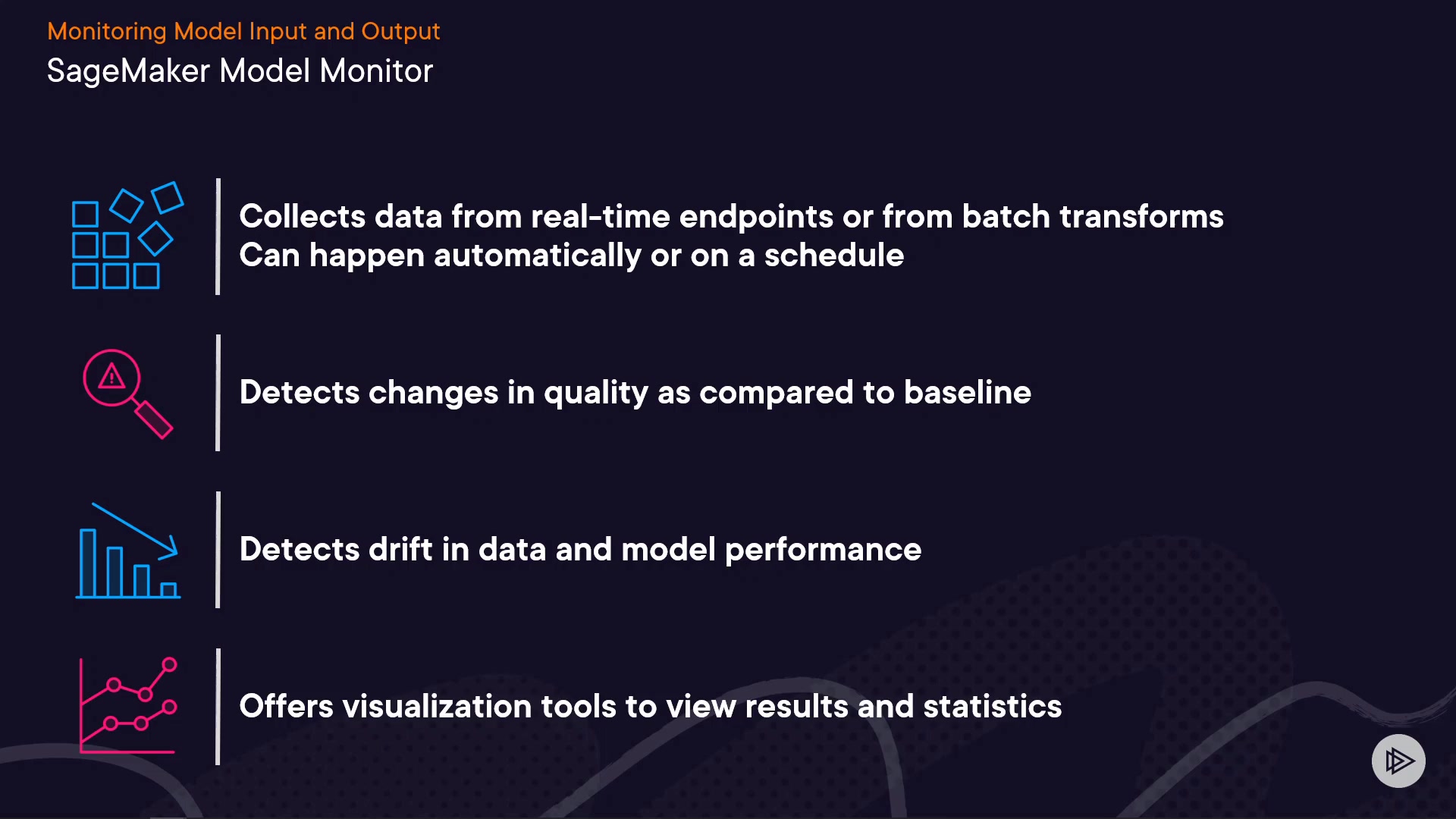 Monitoring Model Input and Output
SageMaker Model Monitor

Collects data from real-time endpoints or from batch transforms
Can happen automatically or on a schedule

Detects changes in quality as compared to baseline

Detects drift in data and model performance

Offers visualization tools to view results and statistics